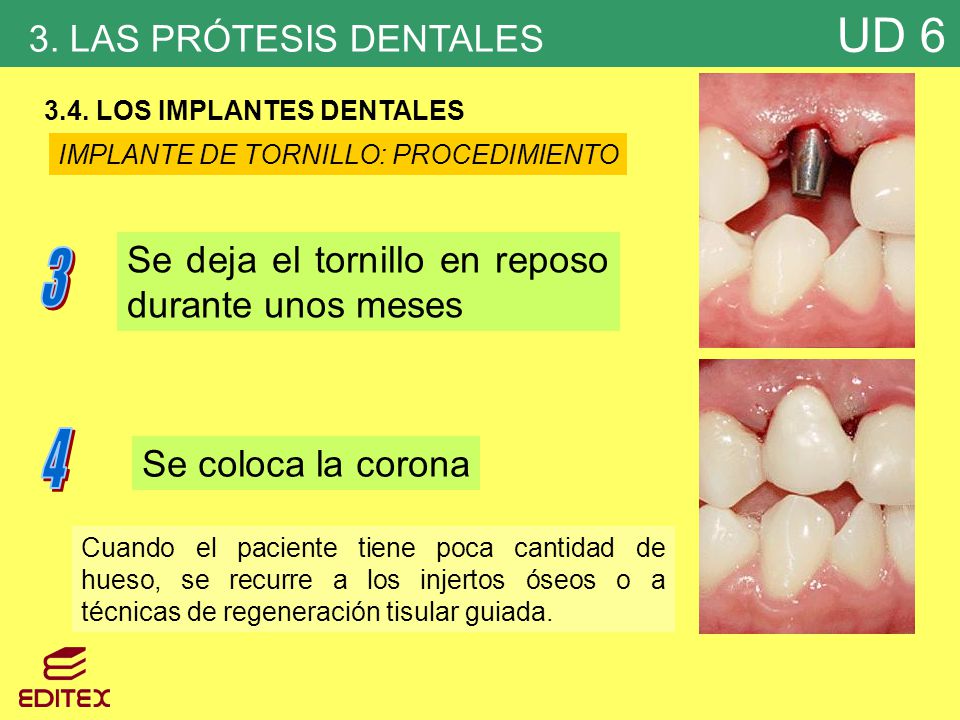 3. LAS PRÓTESIS DENTALES

UD 6

3.4. LOS IMPLANTES DENTALES

IMPLANTE DE TORNILLO: PROCEDIMIENTO

3

Se deja el tornillo en reposo durante unos meses

4

Se coloca la corona

Cuando el paciente tiene poca cantidad de hueso, se recurre a los injertos óseos o a técnicas de regeneración tisular guiada.

EDITEX